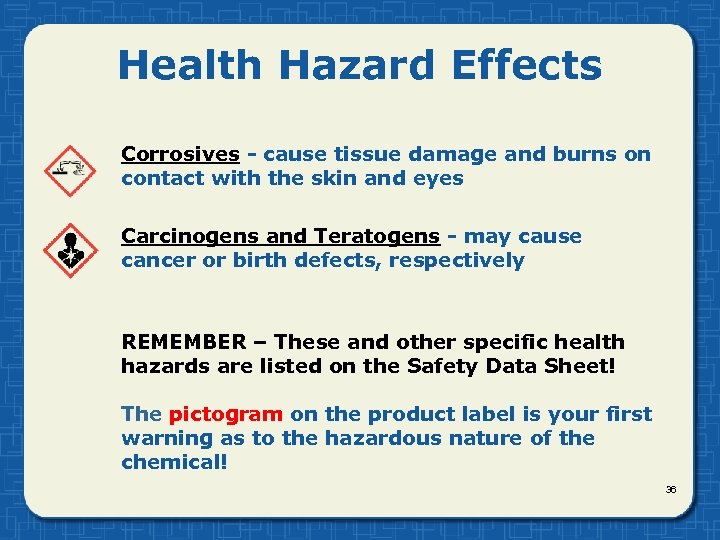 Health Hazard Effects

Corrosives - cause tissue damage and burns on contact with the skin and eyes

Carcinogens and Teratogens - may cause cancer or birth defects, respectively

REMEMBER – These and other specific health hazards are listed on the Safety Data Sheet!

The pictogram on the product label is your first warning as to the hazardous nature of the chemical!

36